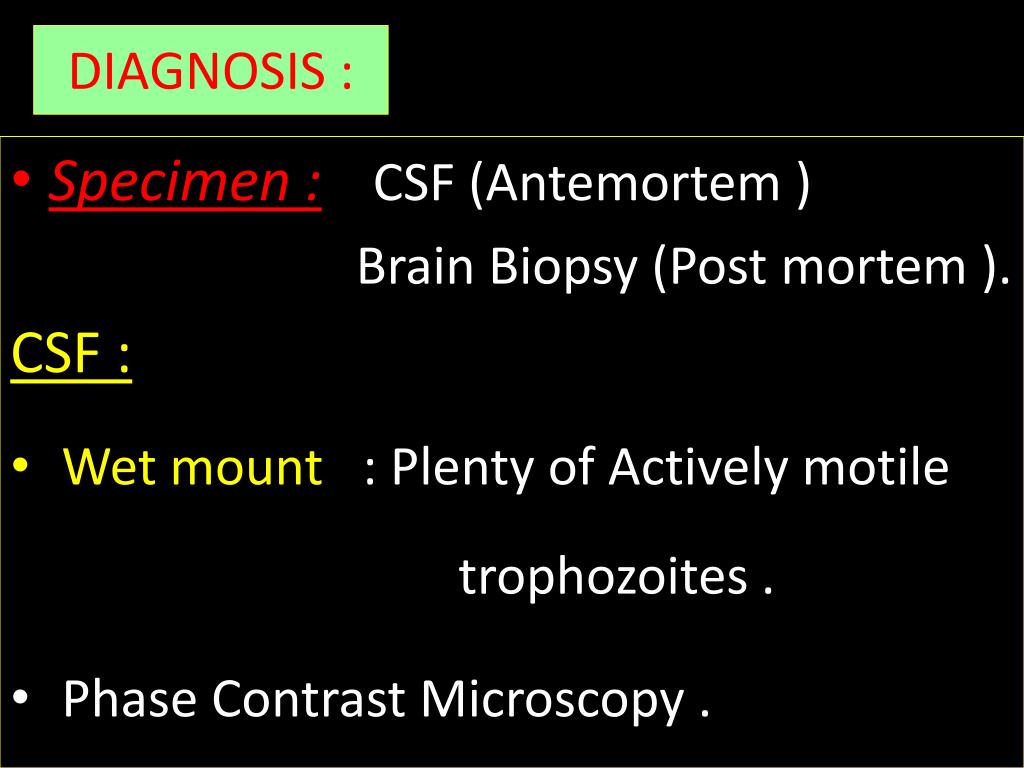 DIAGNOSIS :

• Specimen : CSF (Antemortem )
Brain Biopsy (Post mortem ).

CSF :

• Wet mount : Plenty of Actively motile trophozoites .

• Phase Contrast Microscopy .